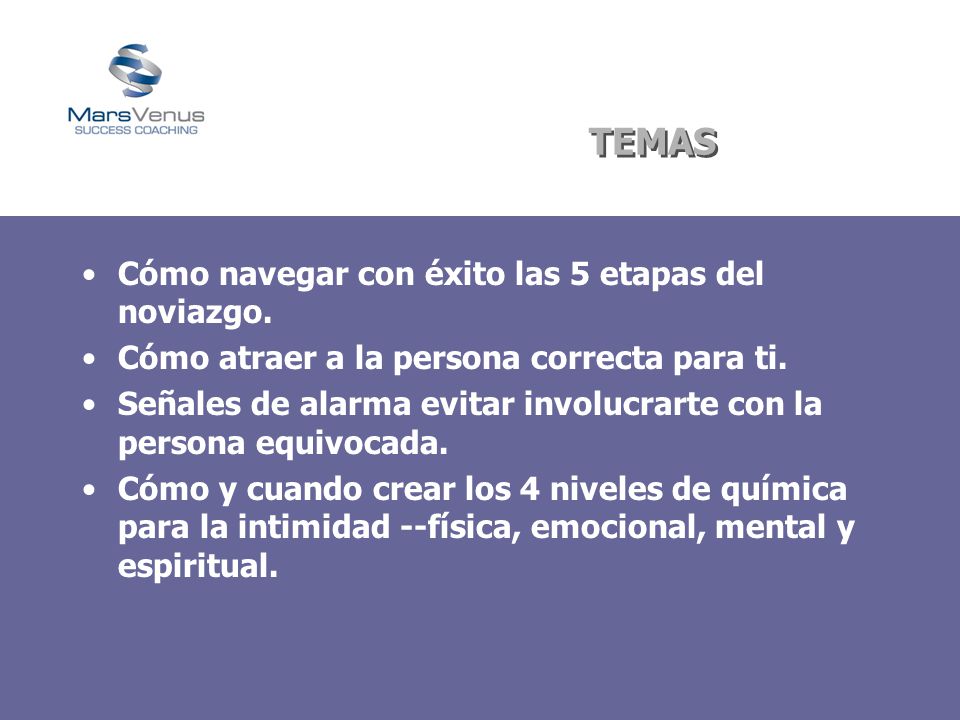 MarsVenus
SUCCESS COACHING

TEMAS

• Cómo navegar con éxito las 5 etapas del noviazgo.
• Cómo atraer a la persona correcta para ti.
• Señales de alarma evitar involucrarte con la persona equivocada.
• Cómo y cuando crear los 4 niveles de química para la intimidad --física, emocional, mental y espiritual.